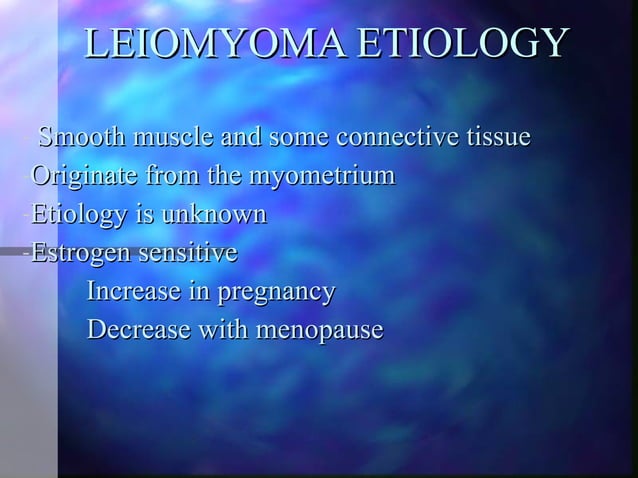 LEIOMYOMA ETIOLOGY

- Smooth muscle and some connective tissue
-Originate from the myometrium
-Etiology is unknown
-Estrogen sensitive
Increase in pregnancy
Decrease with menopause